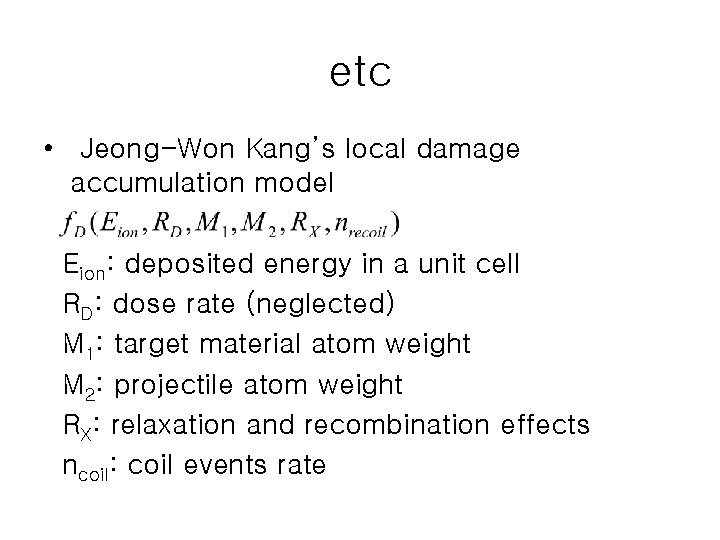 etc

• Jeong-Won Kang's local damage accumulation model

$f_D(E_{ion}, R_D, M_1, M_2, R_X, n_{recoil})$

$E_{ion}$: deposited energy in a unit cell
$R_D$: dose rate (neglected)
$M_1$: target material atom weight
$M_2$: projectile atom weight
$R_X$: relaxation and recombination effects
$n_{coil}$: coil events rate